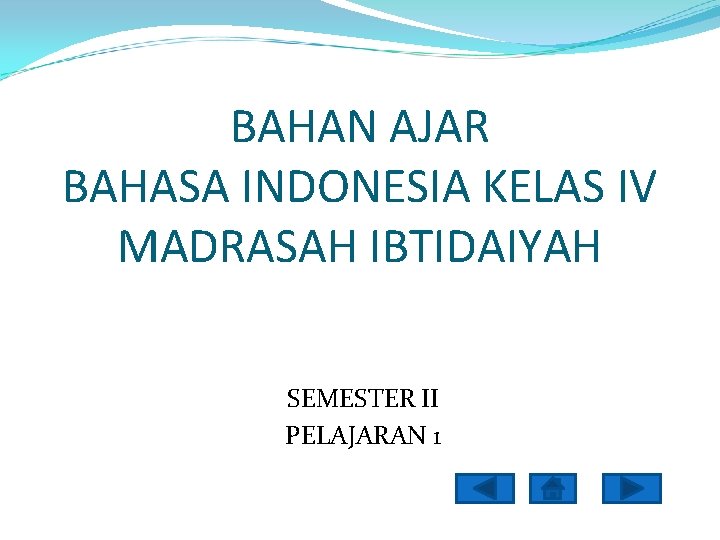 BAHAN AJAR
BAHASA INDONESIA KELAS IV
MADRASAH IBTIDAIYAH

SEMESTER II
PELAJARAN 1